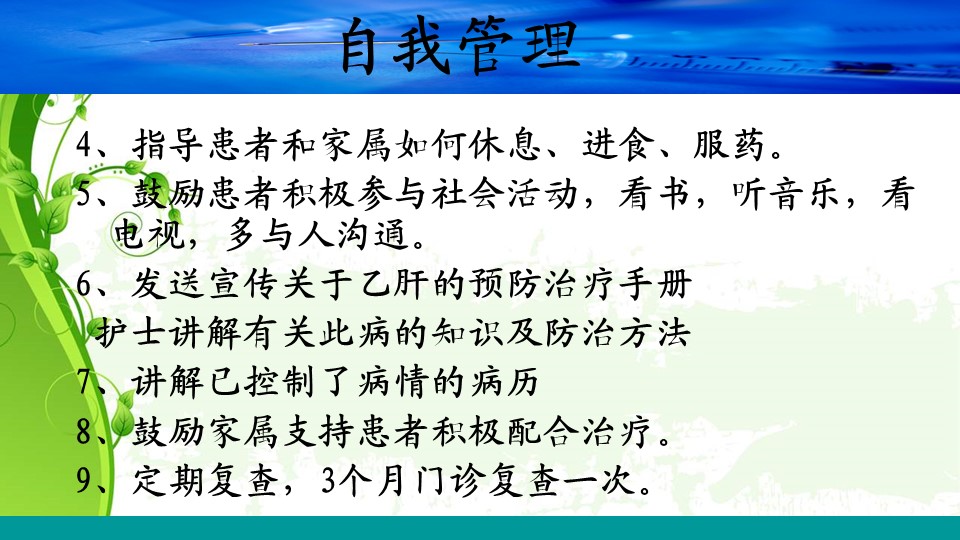 自我管理

4、指导患者和家属如何休息、进食、服药。

5、鼓励患者积极参与社会活动，看书，听音乐，看电视，多与人沟通。

6、发送宣传关于乙肝的预防治疗手册

护士讲解有关此病的知识及防治方法

7、讲解已控制了病情的病历

8、鼓励家属支持患者积极配合治疗。

9、定期复查，3个月门诊复查一次。